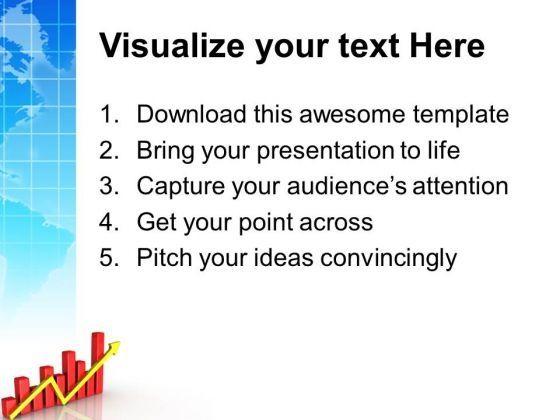 Visualize your text Here

1. Download this awesome template
2. Bring your presentation to life
3. Capture your audience's attention
4. Get your point across
5. Pitch your ideas convincingly